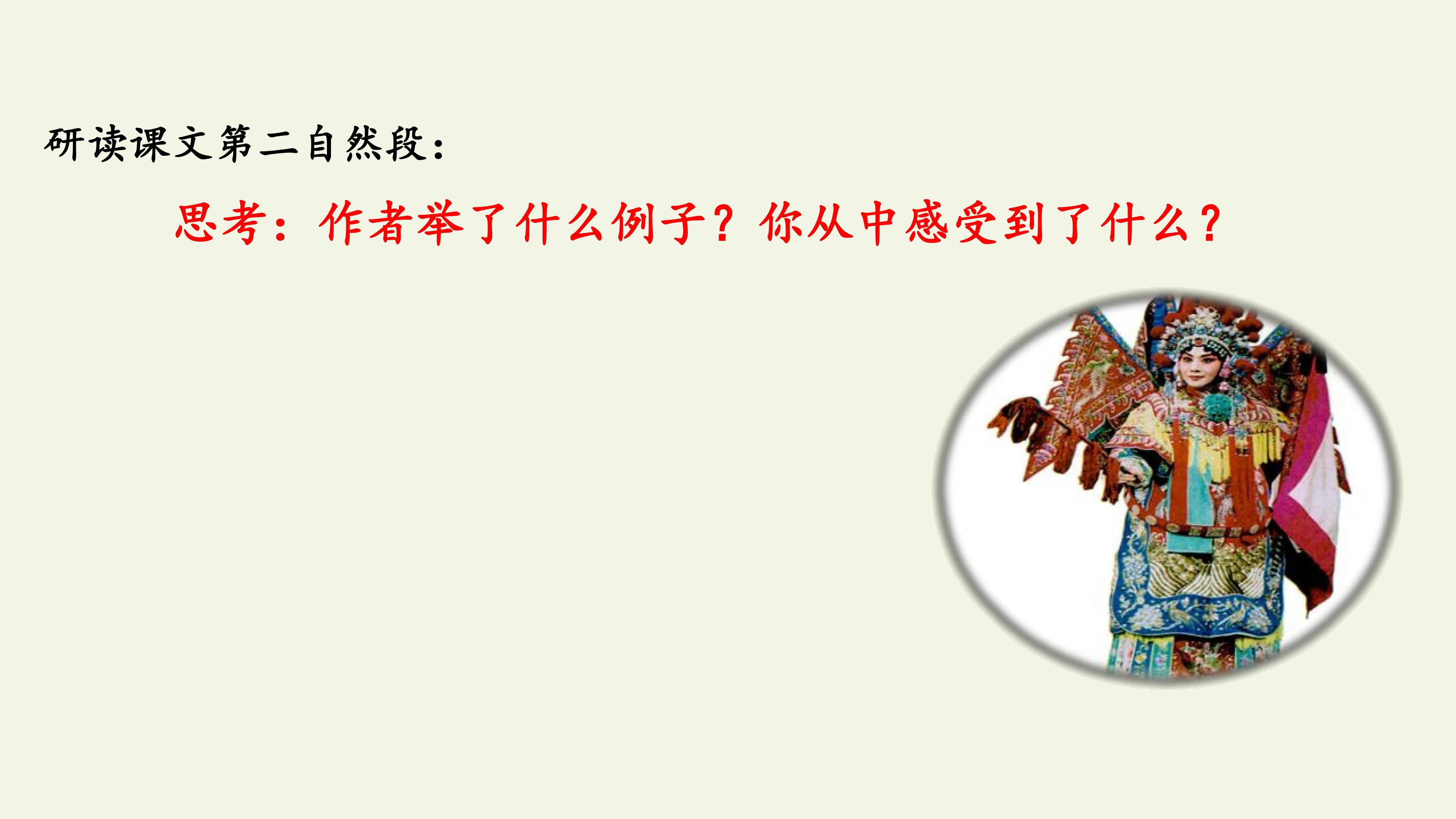 研读课文第二自然段：

思考：作者举了什么例子？你从中感受到了什么？